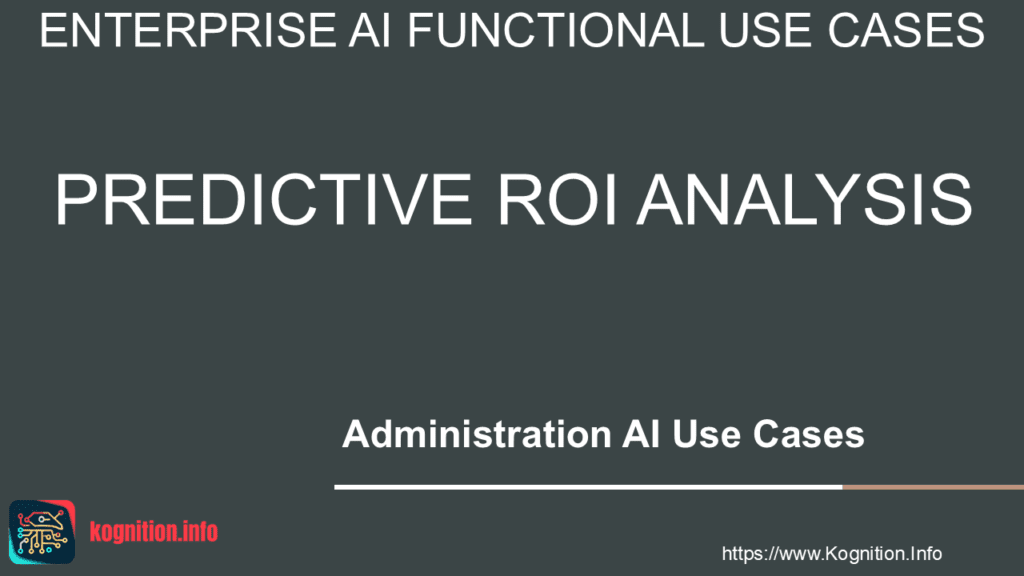 ENTERPRISE AI FUNCTIONAL USE CASES

PREDICTIVE ROI ANALYSIS

Administration AI Use Cases

kognition.info

https://www.Kognition.Info